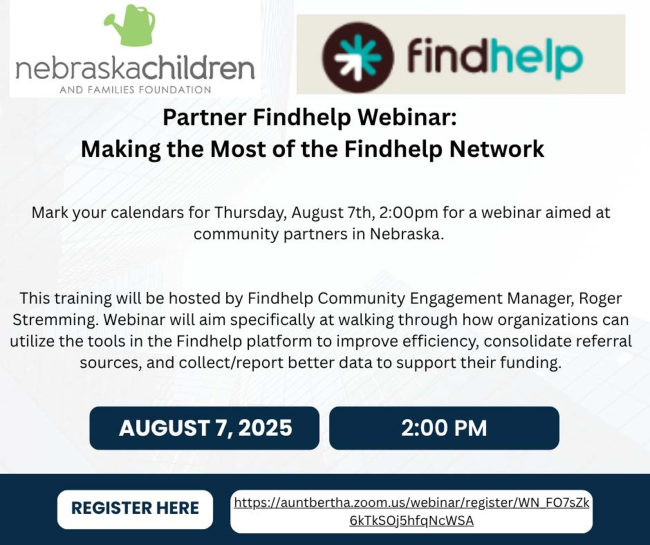 nebraskachildren
AND FAMILIES FOUNDATION

findhelp

Partner Findhelp Webinar:
Making the Most of the Findhelp Network

Mark your calendars for Thursday, August 7th, 2:00pm for a webinar aimed at community partners in Nebraska.

This training will be hosted by Findhelp Community Engagement Manager, Roger Stremming. Webinar will aim specifically at walking through how organizations can utilize the tools in the Findhelp platform to improve efficiency, consolidate referral sources, and collect/report better data to support their funding.

AUGUST 7, 2025

2:00 PM

REGISTER HERE

https://auntbertha.zoom.us/webinar/register/WN_FO7sZk6kTkSOj5hfqNcWSA